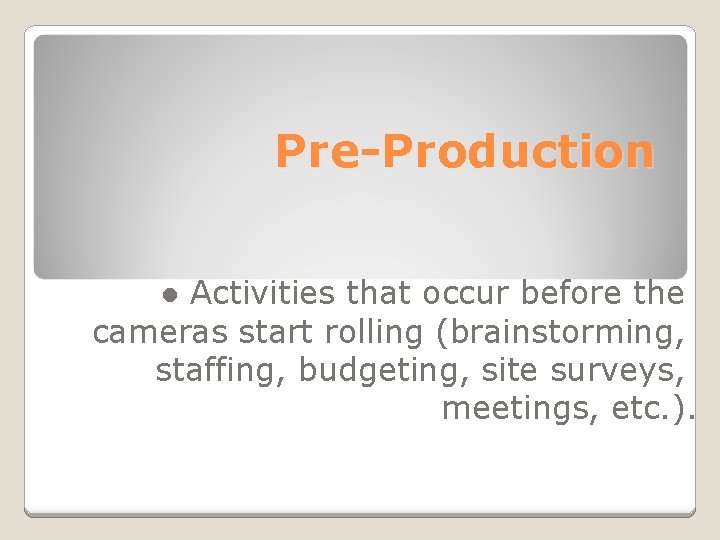 Pre-Production

● Activities that occur before the cameras start rolling (brainstorming, staffing, budgeting, site surveys, meetings, etc.).